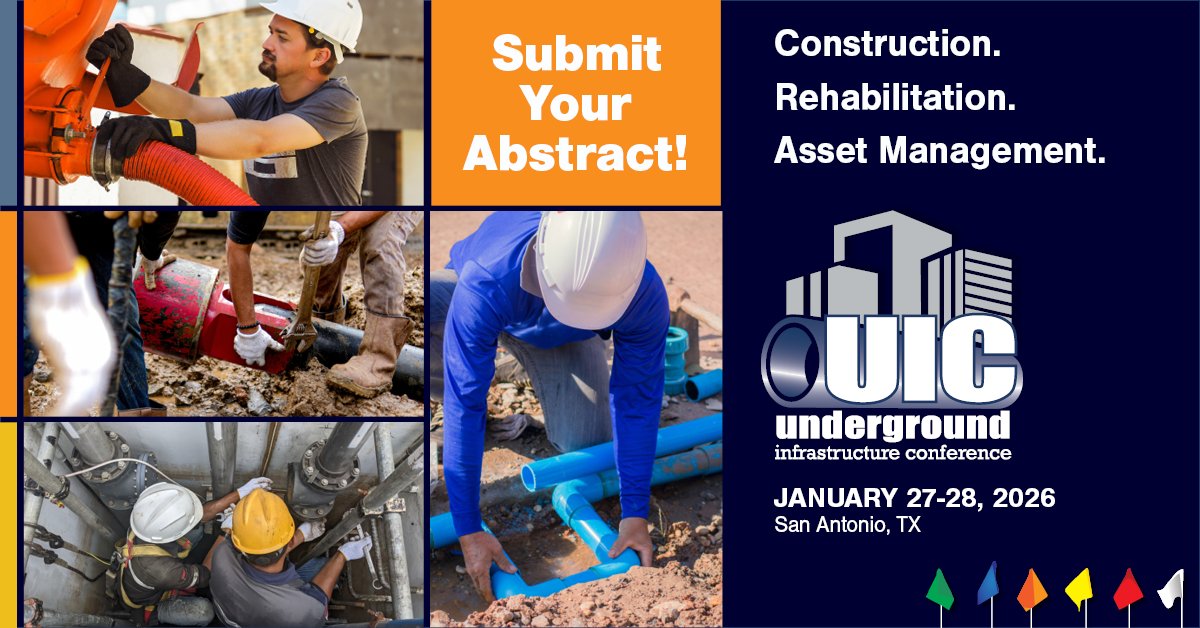 Submit Your Abstract!

Construction.
Rehabilitation.
Asset Management.

UIC
underground
infrastructure conference

JANUARY 27-28, 2026
San Antonio, TX